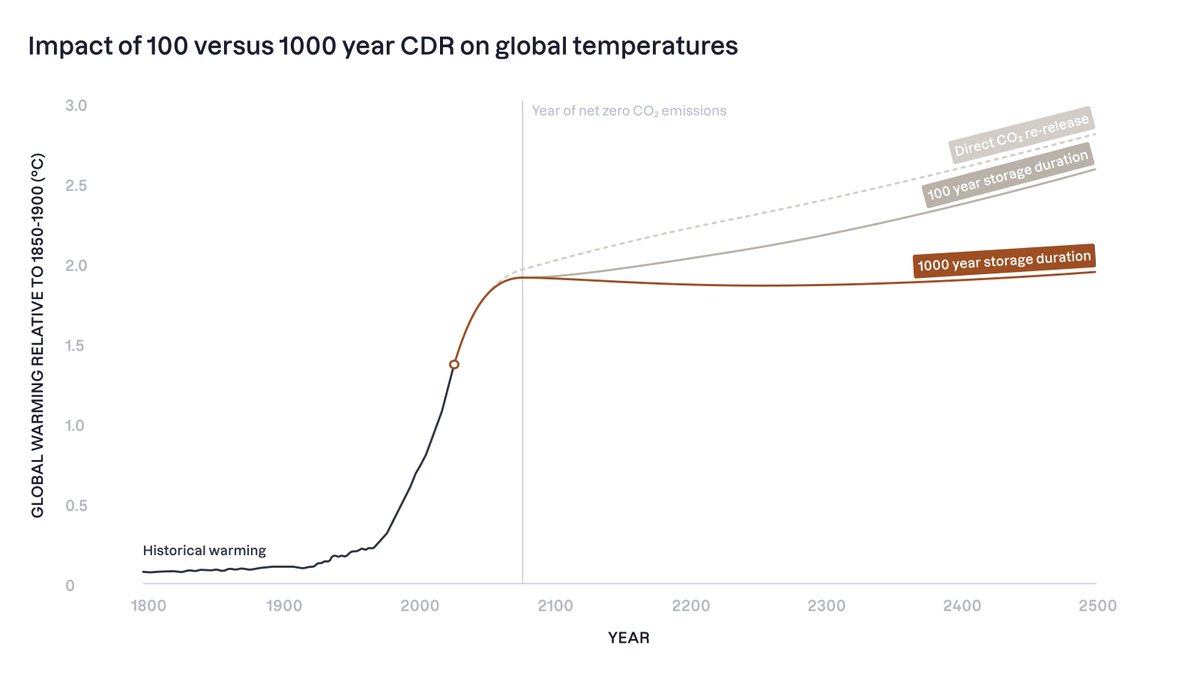 Impact of 100 versus 1000 year CDR on global temperatures

GLOBAL WARMING RELATIVE TO 1850-1900 (°C)

3.0
2.5
2.0
1.5
1.0
0.5
0

Year of net zero $CO_2$ emissions

Direct $CO_2$ re-release

100 year storage duration

1000 year storage duration

Historical warming

1800 1900 2000 2100 2200 2300 2400 2500

YEAR